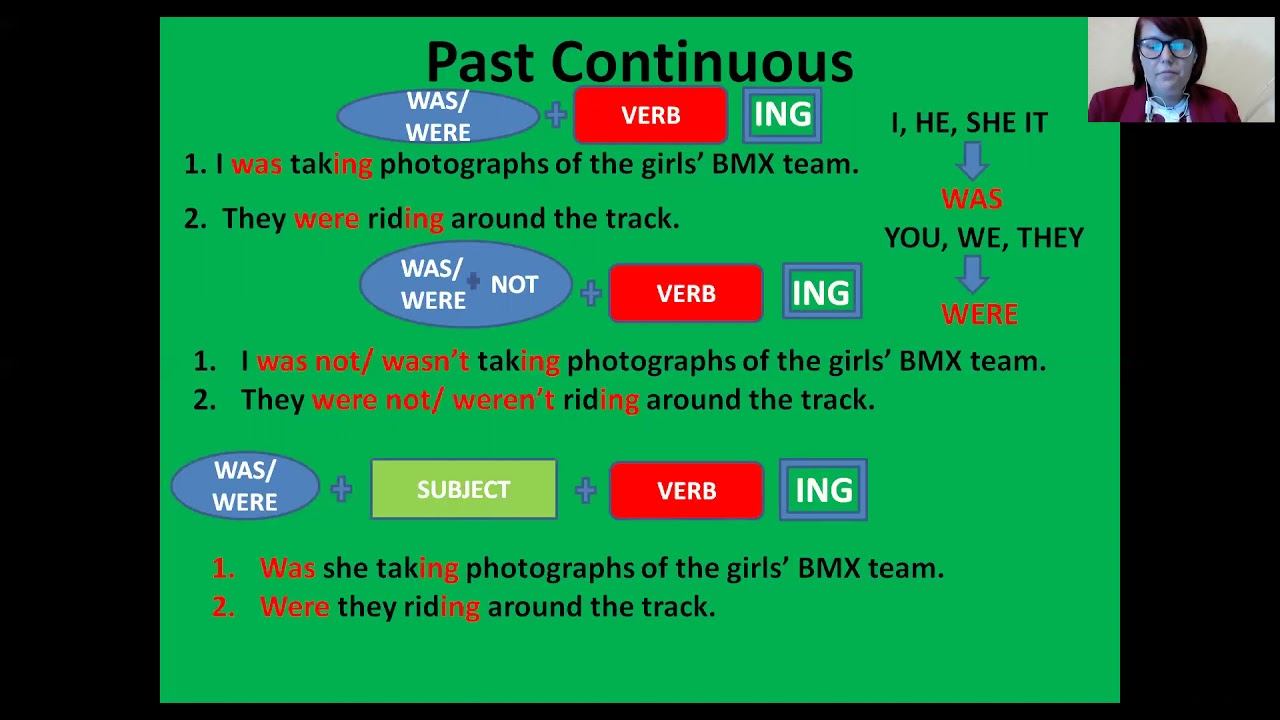 Past Continuous

WAS/ WERE + VERB ING

1. I was taking photographs of the girls' BMX team.

2. They were riding around the track.

I, HE, SHE IT
WAS
YOU, WE, THEY
WERE

WAS/ WERE + NOT + VERB ING

1. I was not/ wasn't taking photographs of the girls' BMX team.
2. They were not/ weren't riding around the track.

WAS/ WERE + SUBJECT + VERB ING

1. Was she taking photographs of the girls' BMX team.
2. Were they riding around the track.